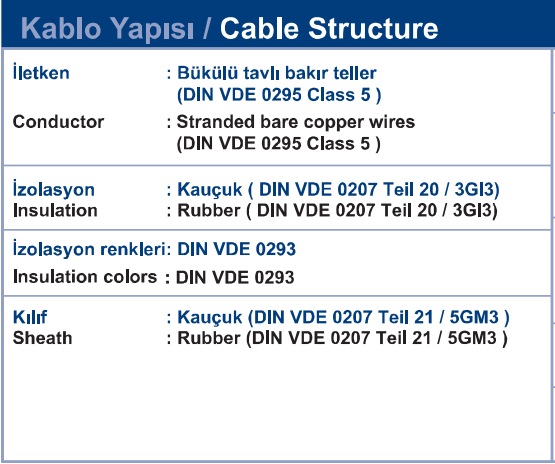 Kablo Yapısı / Cable Structure

İletken : Bükülü tavlı bakır teller (DIN VDE 0295 Class 5 )

Conductor : Stranded bare copper wires (DIN VDE 0295 Class 5 )

İzolasyon : Kauçuk ( DIN VDE 0207 Teil 20 / 3GI3)
Insulation : Rubber ( DIN VDE 0207 Teil 20 / 3GI3)

İzolasyon renkleri: DIN VDE 0293

Insulation colors : DIN VDE 0293

Kılıf : Kauçuk (DIN VDE 0207 Teil 21 / 5GM3 )
Sheath : Rubber (DIN VDE 0207 Teil 21 / 5GM3 )